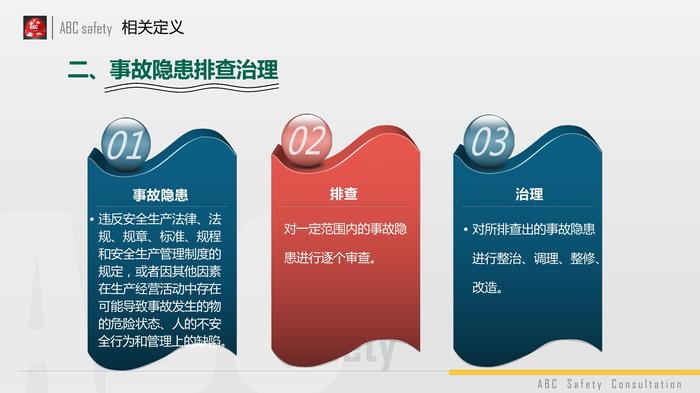 ABC safety 相关定义

二、事故隐患排查治理

01

事故隐患

• 违反安全生产法律、法规、规章、标准、规程和安全生产管理制度的规定，或者因其他因素在生产经营活动中存在可能导致事故发生的物的危险状态、人的不安全行为和管理上的缺陷。

02

排查

对一定范围内的事故隐患进行逐个审查。

03

治理

• 对所排查出的事故隐患进行整治、调理、整修、改造。

ABC Safety Consultation